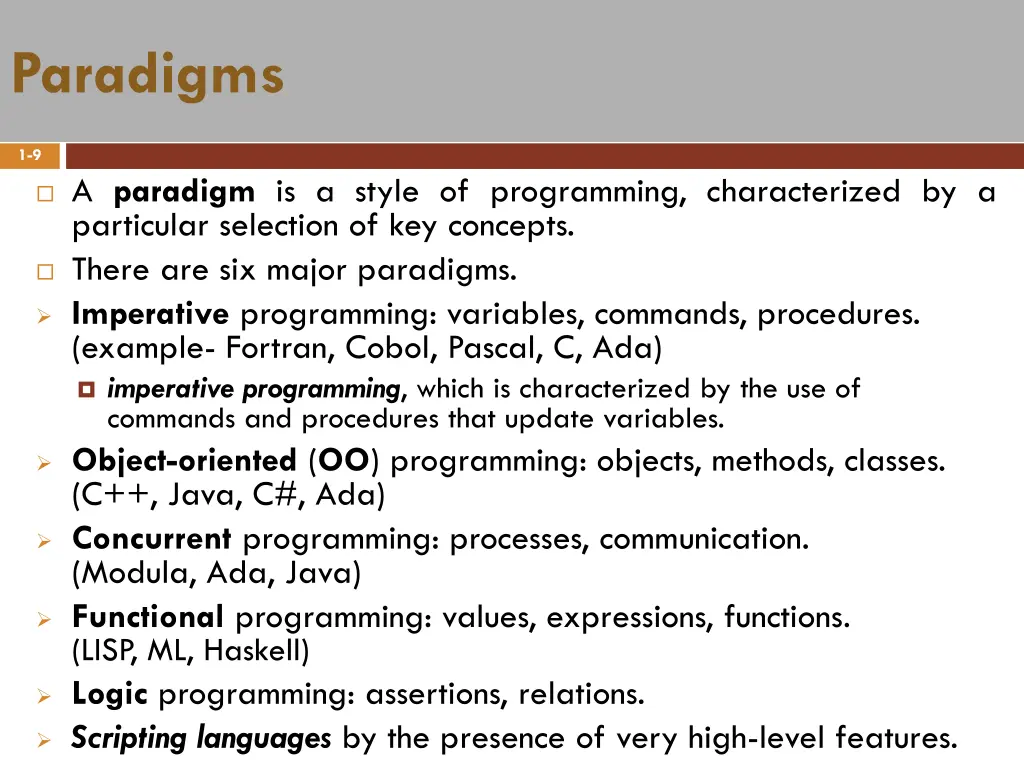 Paradigms

1-9

A paradigm is a style of programming, characterized by a particular selection of key concepts.

There are six major paradigms.

Imperative programming: variables, commands, procedures. (example- Fortran, Cobol, Pascal, C, Ada)

imperative programming, which is characterized by the use of commands and procedures that update variables.

Object-oriented (OO) programming: objects, methods, classes. (C++, Java, C#, Ada)

Concurrent programming: processes, communication. (Modula, Ada, Java)

Functional programming: values, expressions, functions. (LISP, ML, Haskell)

Logic programming: assertions, relations.

Scripting languages by the presence of very high-level features.